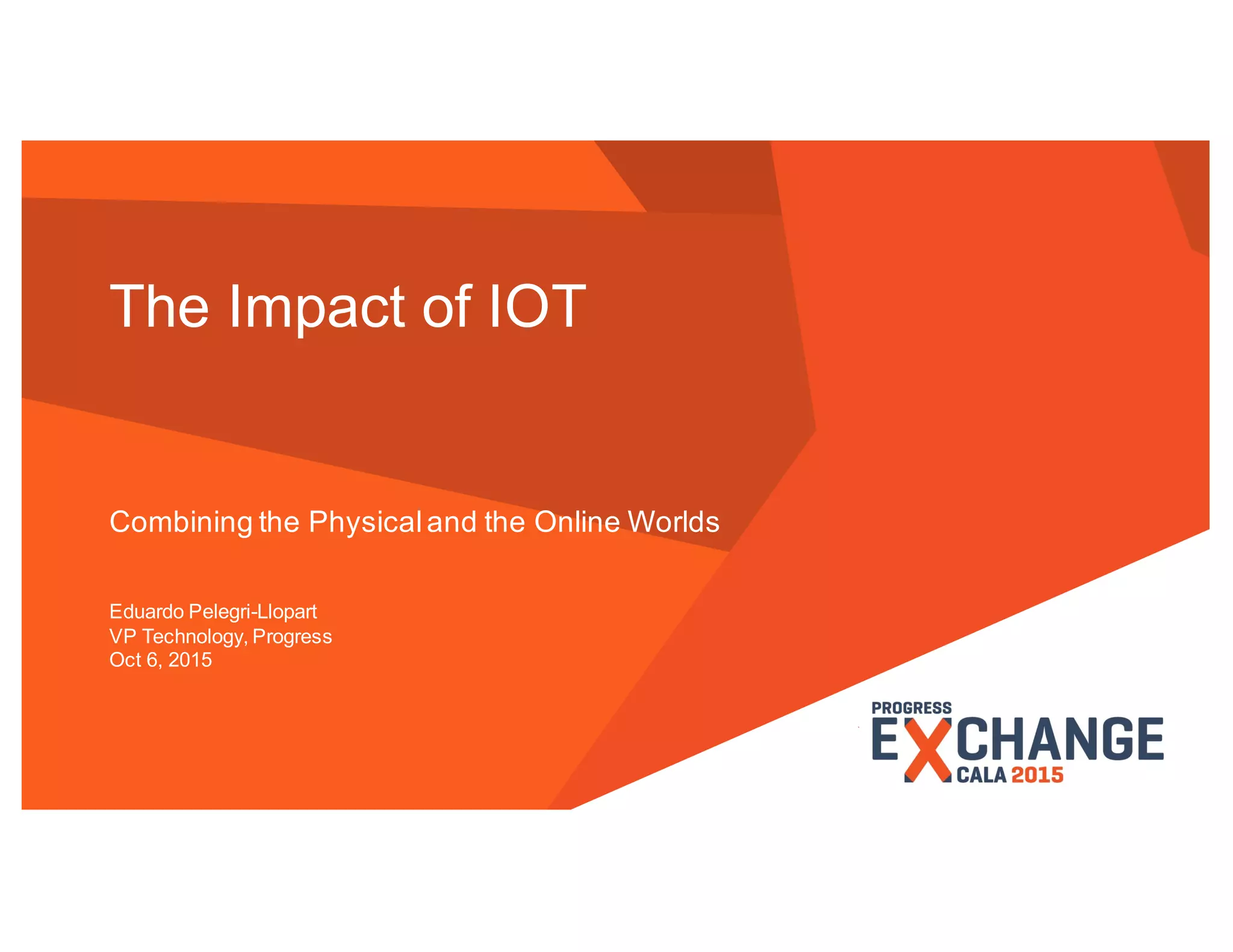 The Impact of IOT

Combining the Physical and the Online Worlds

Eduardo Pelegri-Llopart
VP Technology, Progress
Oct 6, 2015

PROGRESS
EXCHANGE
CALA 2015